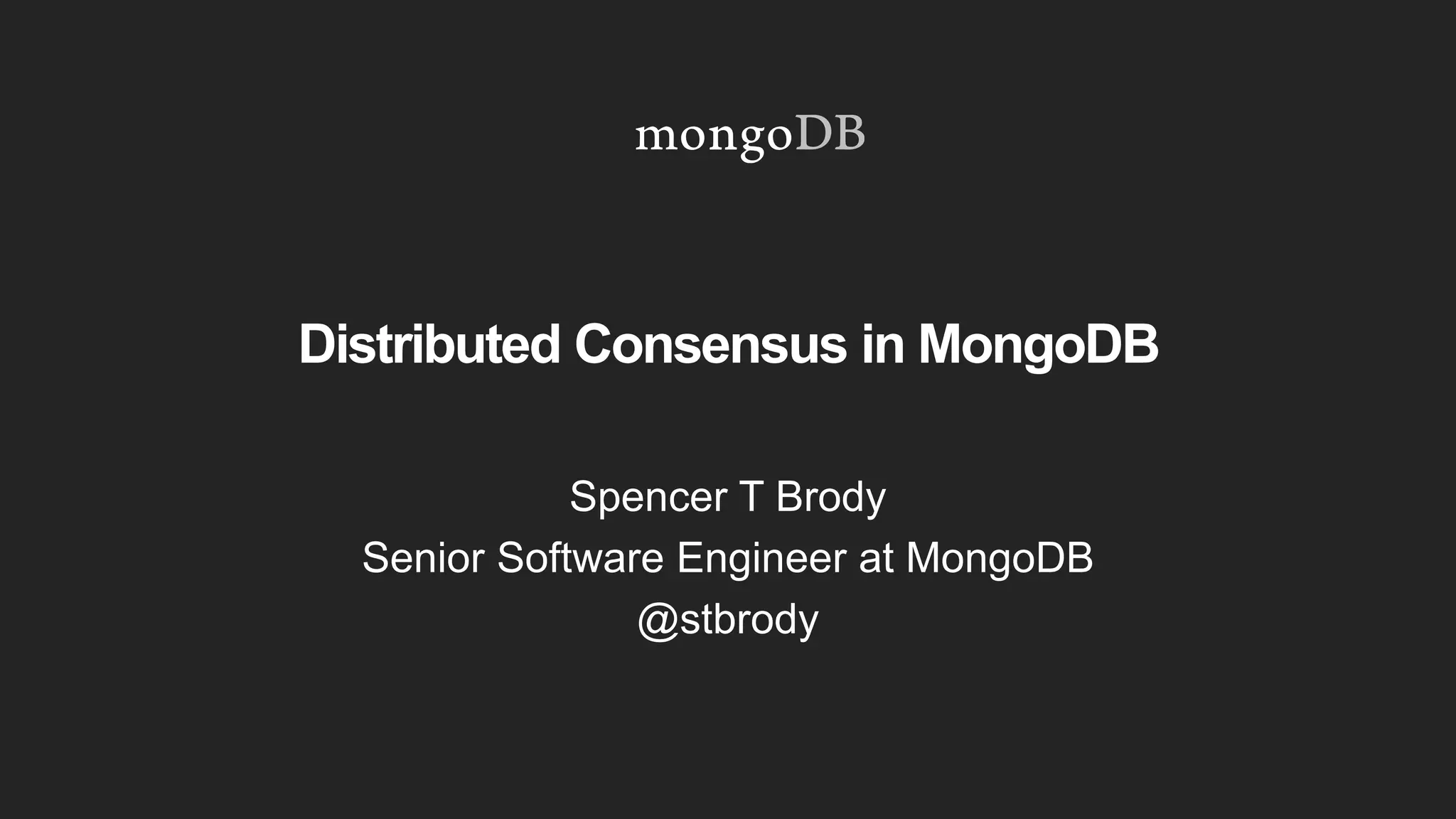 mongoDB

Distributed Consensus in MongoDB

Spencer T Brody
Senior Software Engineer at MongoDB
@stbrody